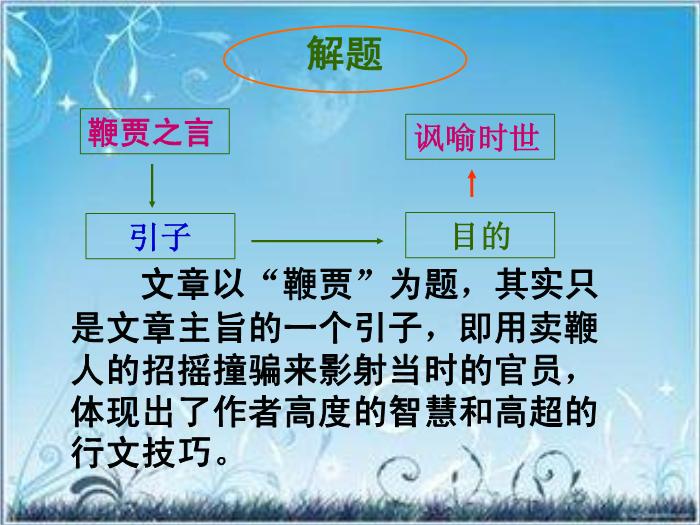 解题

鞭贾之言

讽喻时世

引子

目的

文章以“鞭贾”为题，其实只是文章主旨的一个引子，即用卖鞭人的招摇撞骗来影射当时的官员，体现出了作者高度的智慧和高超的行文技巧。